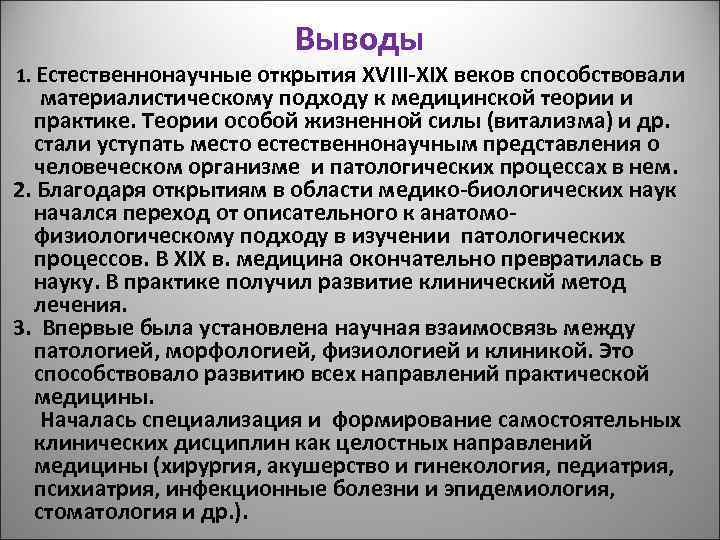 Выводы

1. Естественнонаучные открытия XVIII-XIX веков способствовали материалистическому подходу к медицинской теории и практике. Теории особой жизненной силы (витализма) и др. стали уступать место естественнонаучным представления о человеческом организме и патологических процессах в нем.

2. Благодаря открытиям в области медико-биологических наук начался переход от описательного к анатомо-физиологическому подходу в изучении патологических процессов. В XIX в. медицина окончательно превратилась в науку. В практике получил развитие клинический метод лечения.

3. Впервые была установлена научная взаимосвязь между патологией, морфологией, физиологией и клиникой. Это способствовало развитию всех направлений практической медицины.

Началась специализация и формирование самостоятельных клинических дисциплин как целостных направлений медицины (хирургия, акушерство и гинекология, педиатрия, психиатрия, инфекционные болезни и эпидемиология, стоматология и др.).